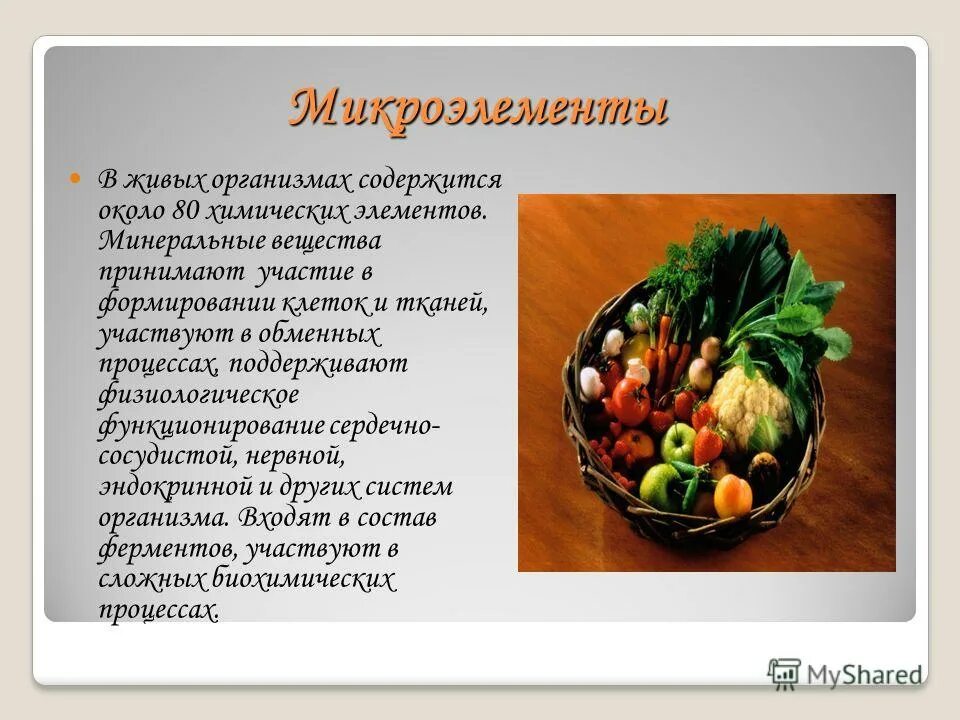 Микроэлементы

В живых организмах содержится около 80 химических элементов. Минеральные вещества принимают участие в формировании клеток и тканей, участвуют в обменных процессах, поддерживают физиологическое функционирование сердечно-сосудистой, нервной, эндокринной и других систем организма. Входят в состав ферментов, участвуют в сложных биохимических процессах.

MyShared